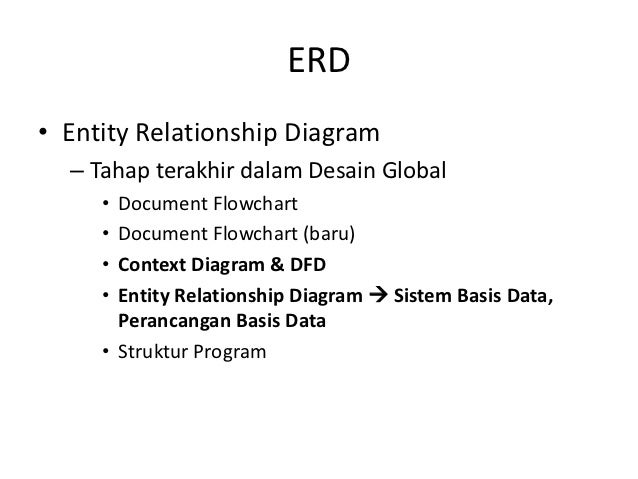 ERD

• Entity Relationship Diagram
– Tahap terakhir dalam Desain Global
• Document Flowchart
• Document Flowchart (baru)
• Context Diagram & DFD
• Entity Relationship Diagram → Sistem Basis Data, Perancangan Basis Data
• Struktur Program